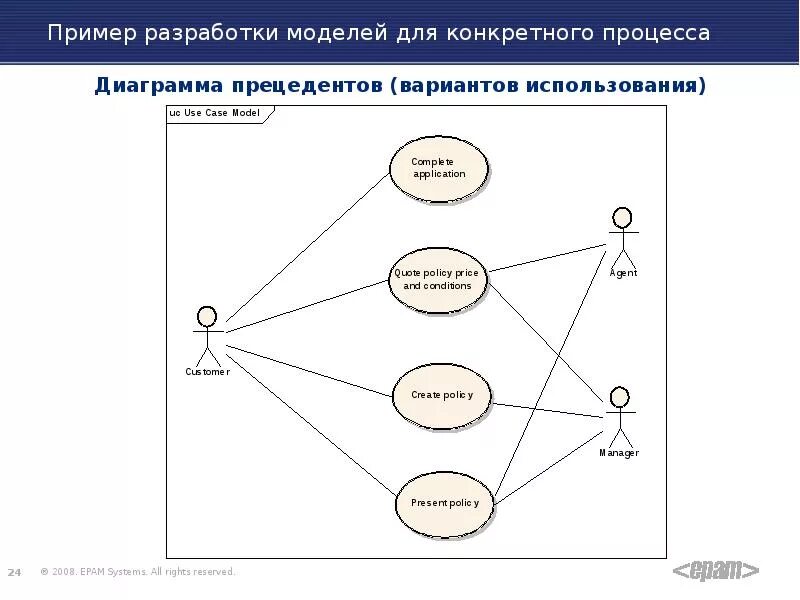 Пример разработки моделей для конкретного процесса

Диаграмма прецедентов (вариантов использования)

uc Use Case Model

Complete application

Quote policy price and conditions

Create policy

Present policy

Customer

Agent

Manager

24

© 2008. EPAM Systems. All rights reserved.

<epam>